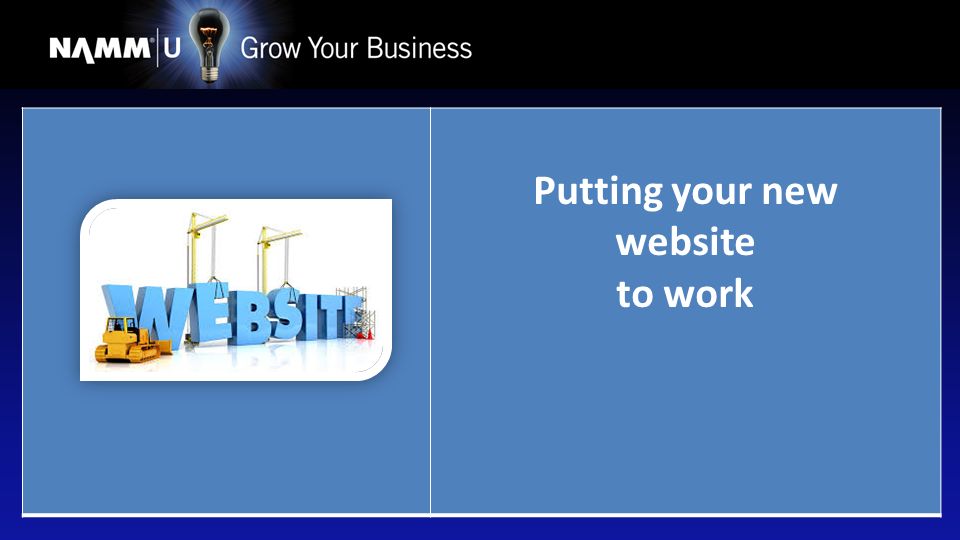 NAMM U Grow Your Business

WEBSITE

Putting your new website to work